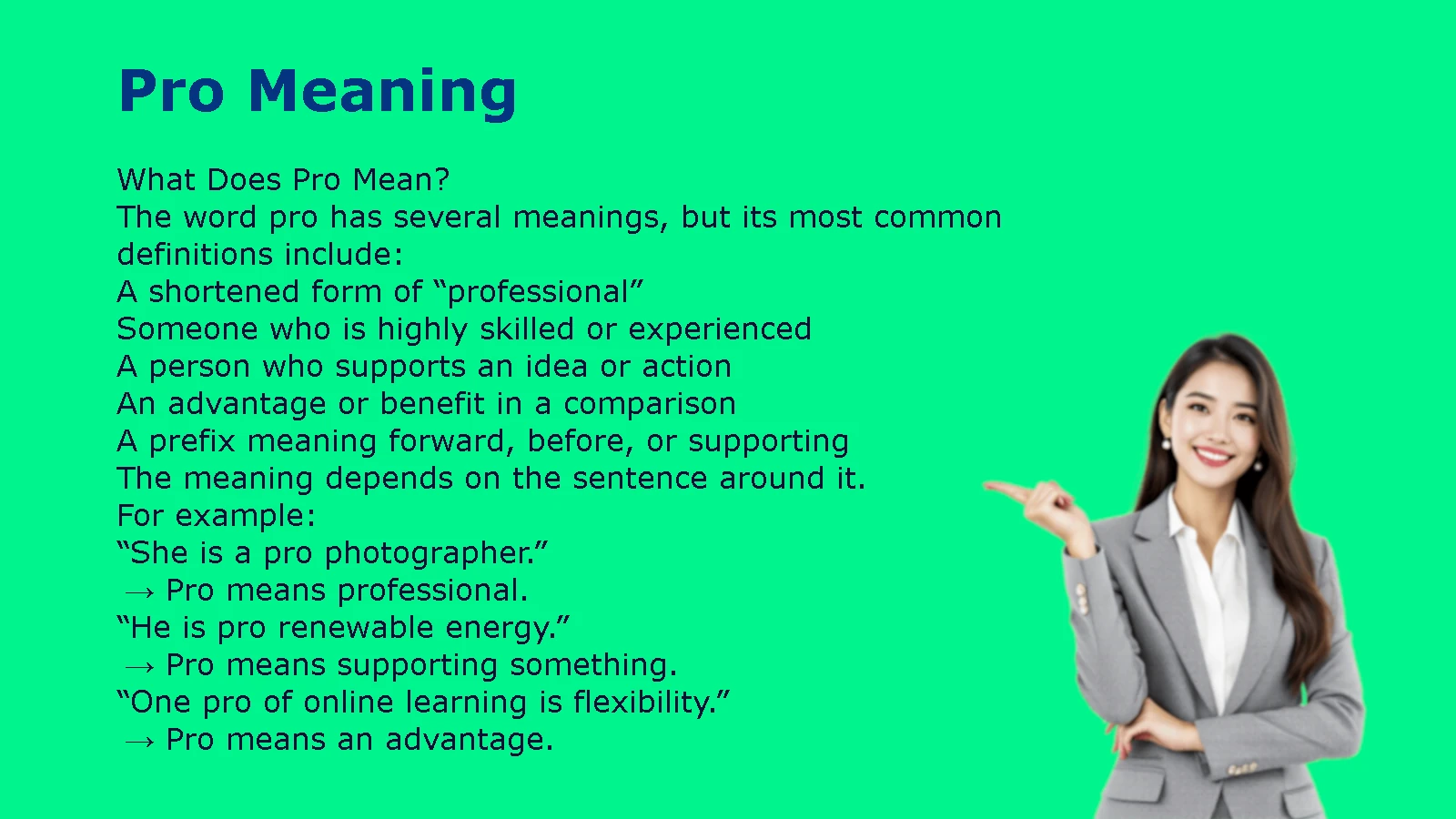 Pro Meaning

What Does Pro Mean?
The word pro has several meanings, but its most common definitions include:
A shortened form of “professional”
Someone who is highly skilled or experienced
A person who supports an idea or action
An advantage or benefit in a comparison
A prefix meaning forward, before, or supporting
The meaning depends on the sentence around it.
For example:
“She is a pro photographer.”
→ Pro means professional.
“He is pro renewable energy.”
→ Pro means supporting something.
“One pro of online learning is flexibility.”
→ Pro means an advantage.